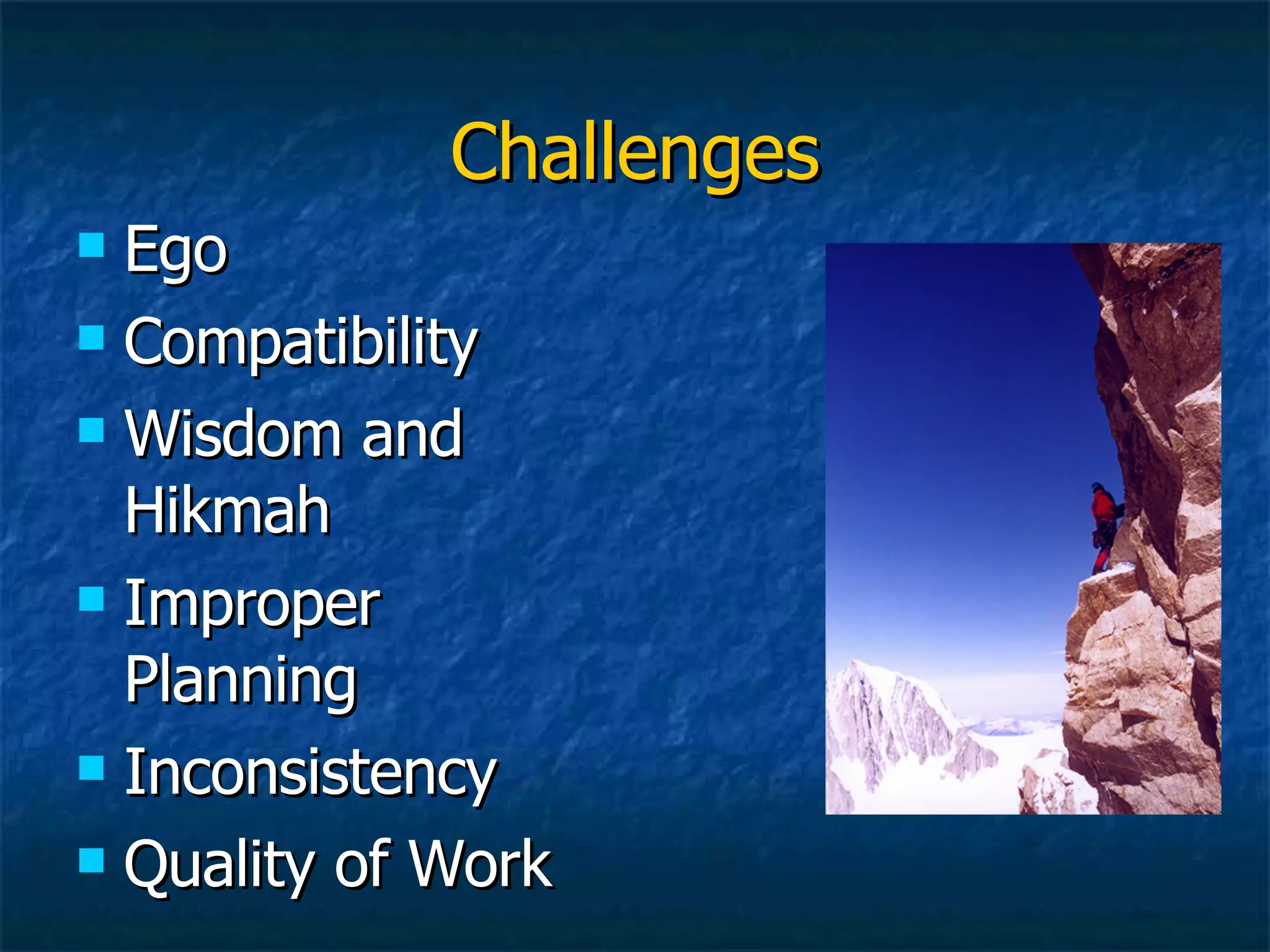 Challenges

- Ego
- Compatibility
- Wisdom and Hikmah
- Improper Planning
- Inconsistency
- Quality of Work